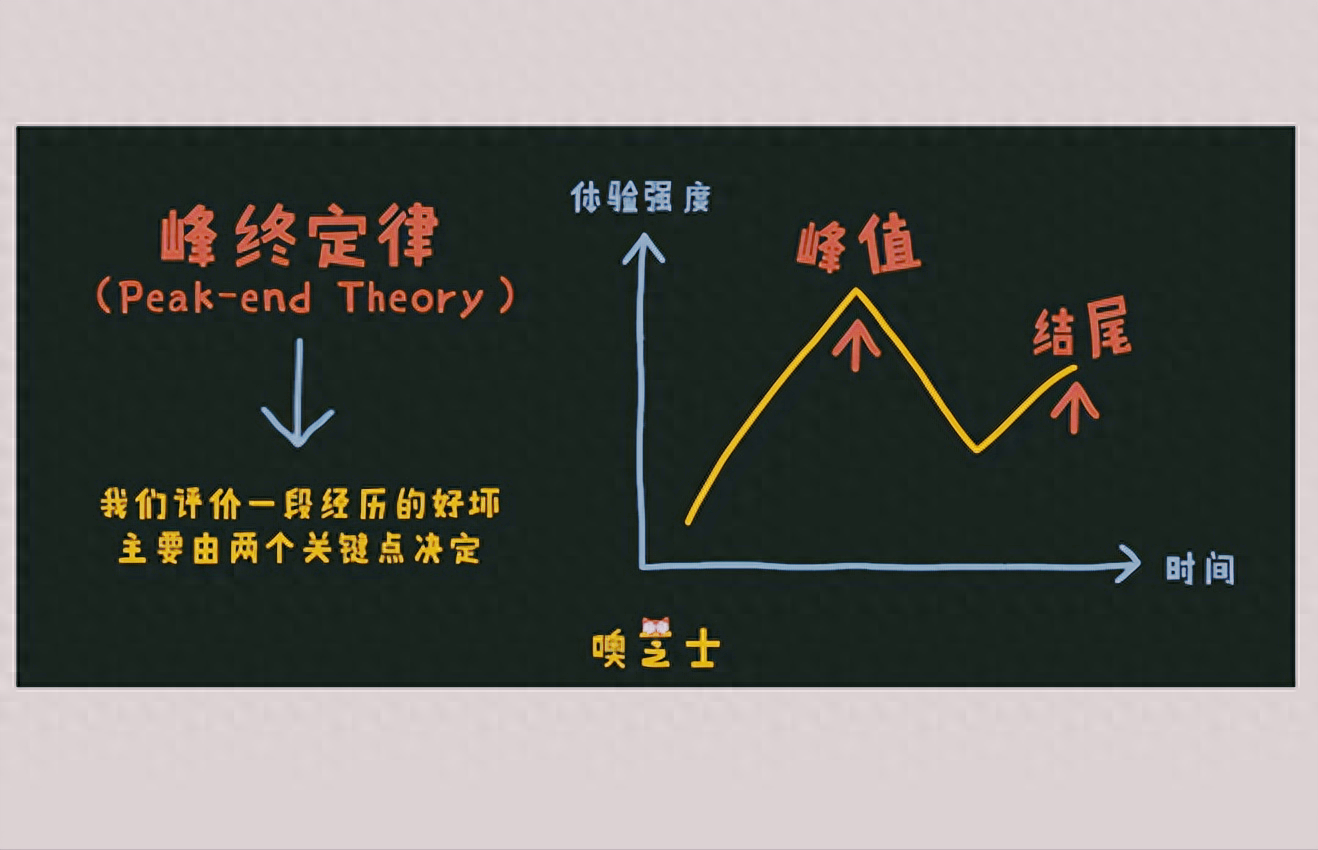 峰终定律
(Peak-end Theory)

我们评价一段经历的好坏
主要由两个关键点决定

体验强度

峰值

结尾

时间

噢芝士